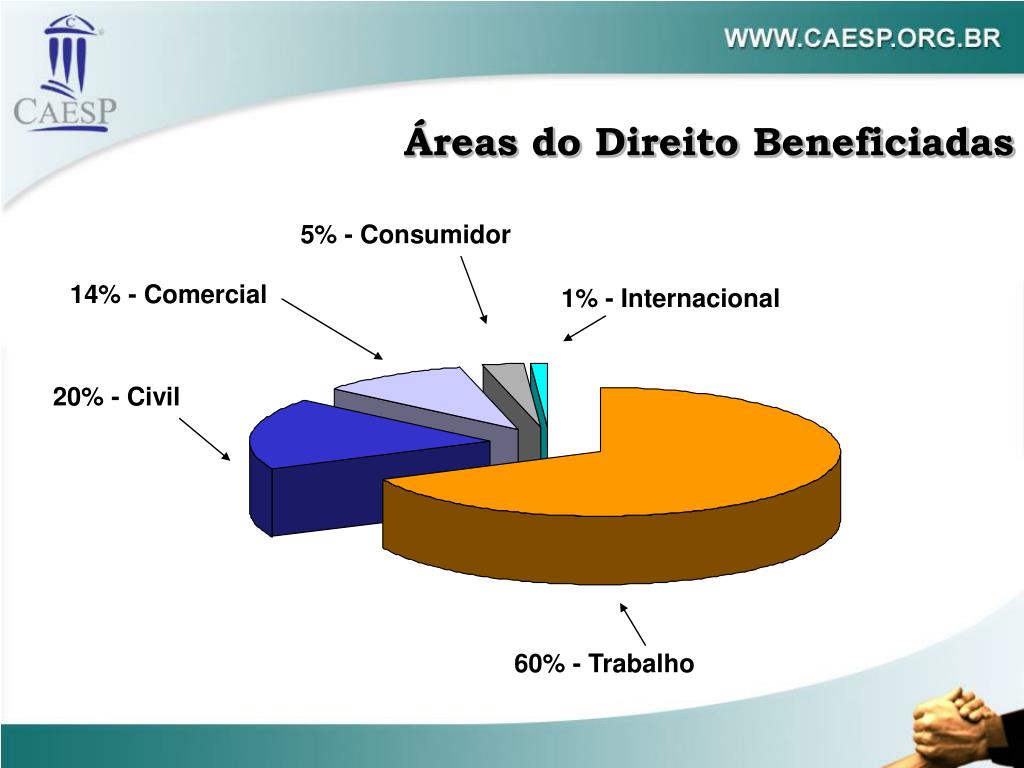 CAESP

WWW.CAESP.ORG.BR

Áreas do Direito Beneficiadas

5% - Consumidor

14% - Comercial

1% - Internacional

20% - Civil

60% - Trabalho